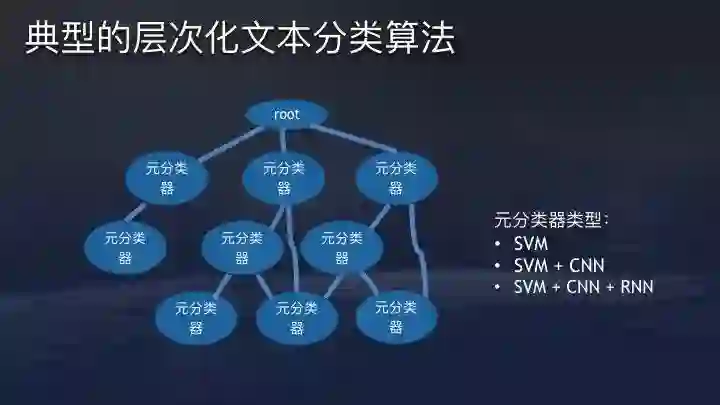 典型的层次化文本分类算法

root

元分类器

元分类器

元分类器

元分类器

元分类器

元分类器

元分类器

元分类器

元分类器

元分类器类型：
• SVM
• SVM + CNN
• SVM + CNN + RNN